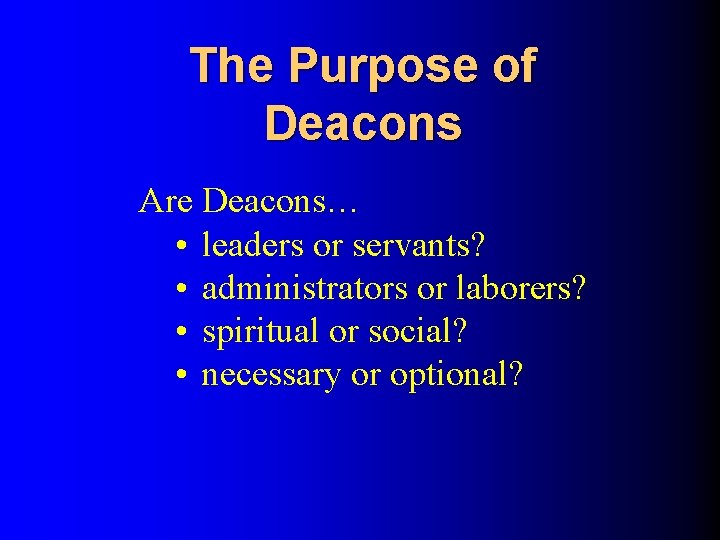 The Purpose of Deacons

Are Deacons…
• leaders or servants?
• administrators or laborers?
• spiritual or social?
• necessary or optional?